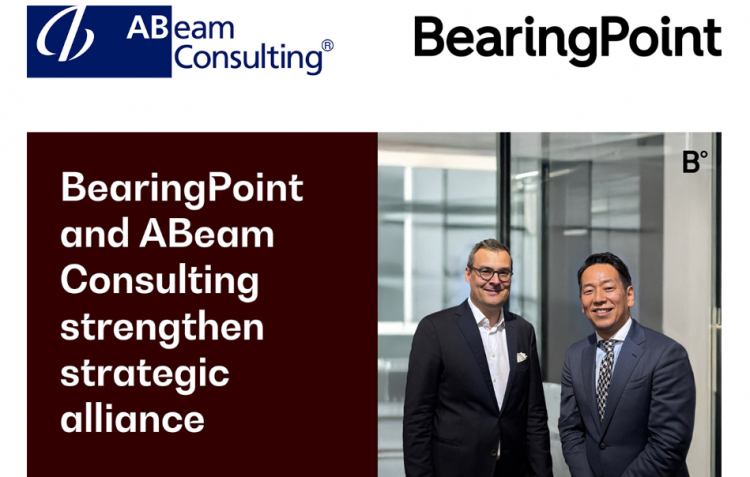 ABeam Consulting®

BearingPoint

BearingPoint and ABeam Consulting strengthen strategic alliance

B°